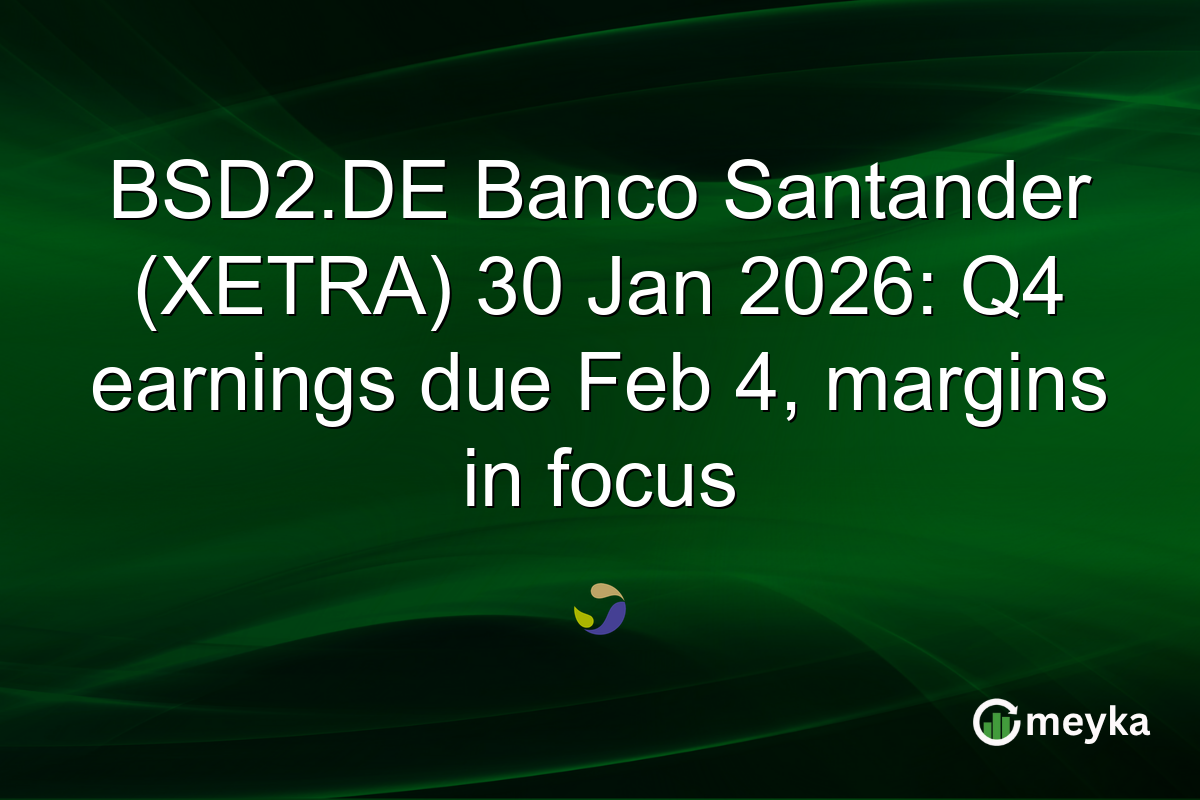 BSD2.DE Banco Santander (XETRA) 30 Jan 2026: Q4 earnings due Feb 4, margins in focus

meyka